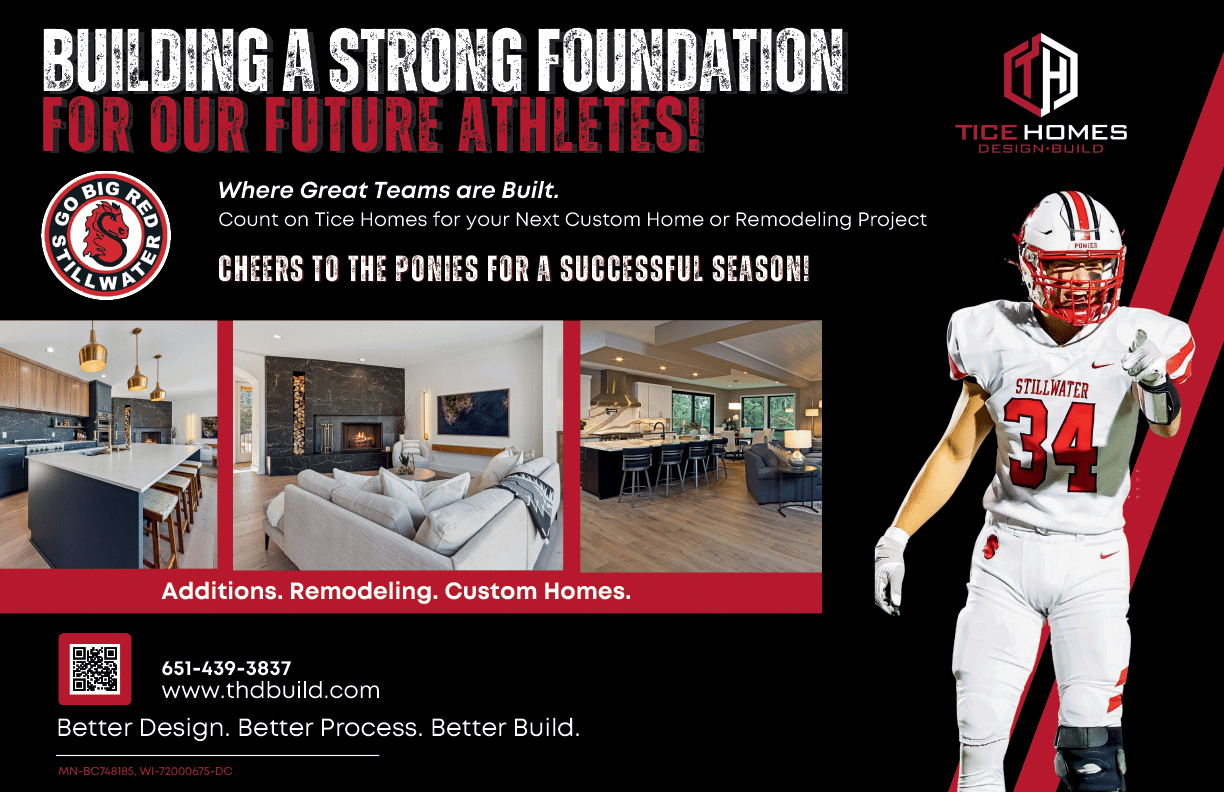 BUILDING A STRONG FOUNDATION
FOR OUR FUTURE ATHLETES!

TH
TICE HOMES
DESIGN·BUILD

GO BIG RED
STILLWATER

Where Great Teams are Built.
Count on Tice Homes for your Next Custom Home or Remodeling Project

CHEERS TO THE PONIES FOR A SUCCESSFUL SEASON!

PONIES
STILLWATER
34

Additions. Remodeling. Custom Homes.

651-439-3837
www.thdbuild.com

Better Design. Better Process. Better Build.

MN-BC748185, WI-72000675-DC